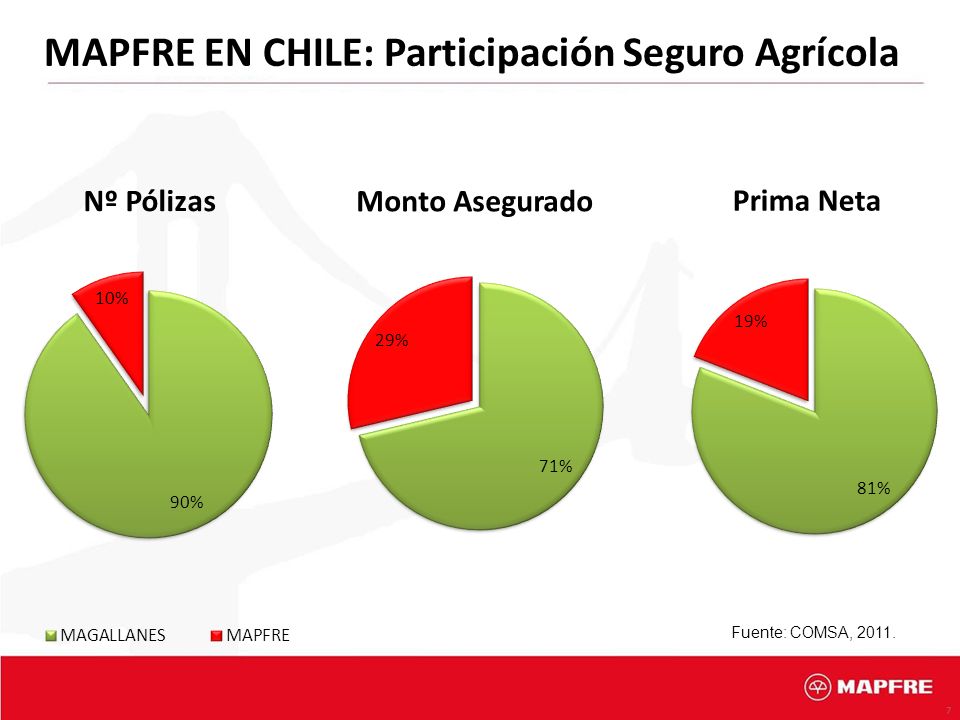 MAPFRE EN CHILE: Participación Seguro Agrícola

Nº Pólizas

10%

90%

Monto Asegurado

29%

71%

Prima Neta

19%

81%

MAGALLANES MAPFRE

Fuente: COMSA, 2011.

MAPFRE

7